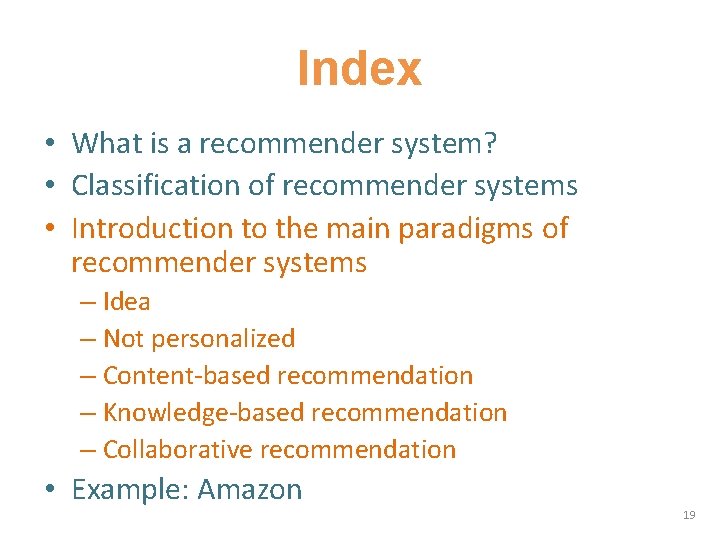 Index

• What is a recommender system?
• Classification of recommender systems
• Introduction to the main paradigms of recommender systems
– Idea
– Not personalized
– Content-based recommendation
– Knowledge-based recommendation
– Collaborative recommendation
• Example: Amazon

19